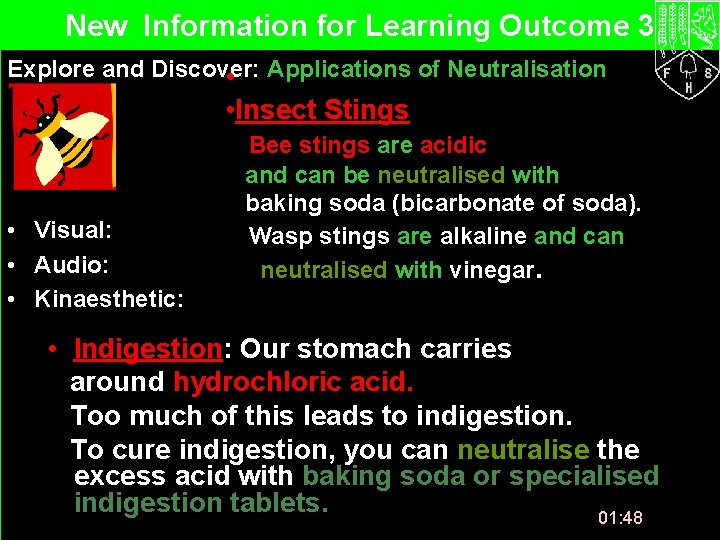 New Information for Learning Outcome 3

F S H

Explore and Discover: Applications of Neutralisation

•Insect Stings

Bee stings are acidic and can be neutralised with baking soda (bicarbonate of soda).

Wasp stings are alkaline and can neutralised with vinegar.

• Visual:
• Audio:
• Kinaesthetic:

• Indigestion: Our stomach carries around hydrochloric acid.
Too much of this leads to indigestion.
To cure indigestion, you can neutralise the excess acid with baking soda or specialised indigestion tablets.

01:48